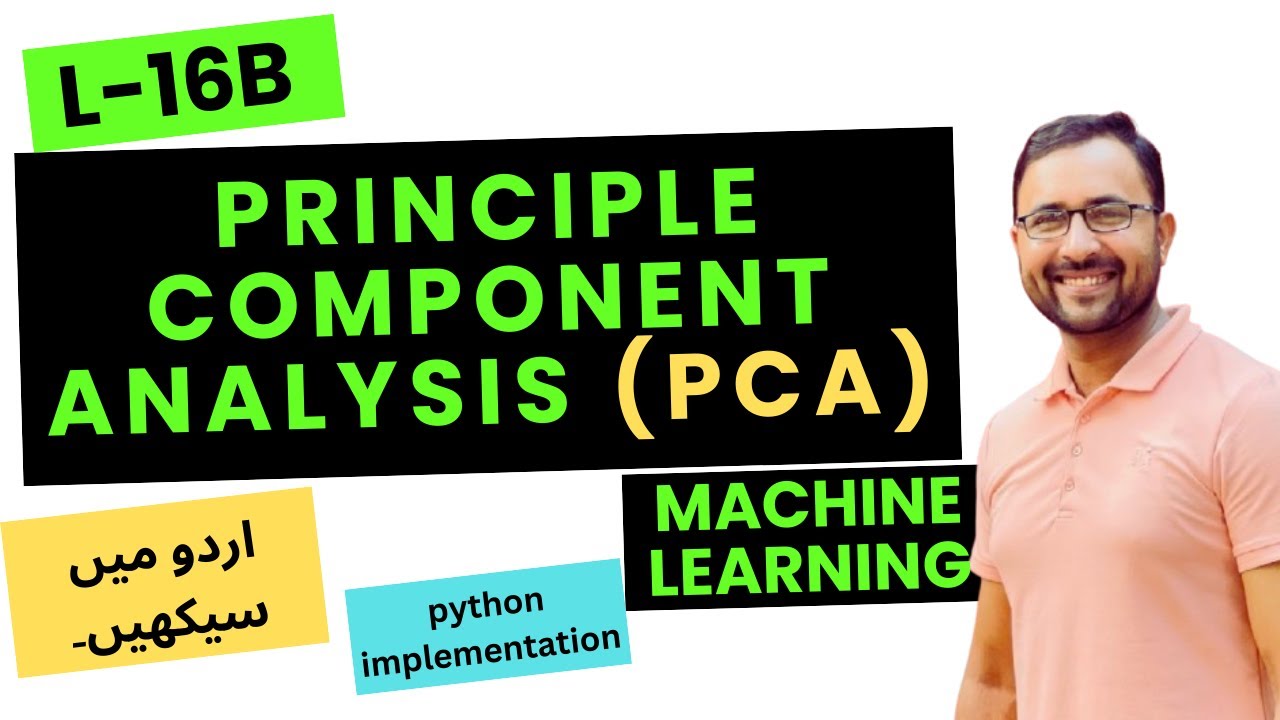 L-16B

PRINCIPLE COMPONENT ANALYSIS (PCA)

MACHINE LEARNING

اردو میں سیکھیں-

python implementation